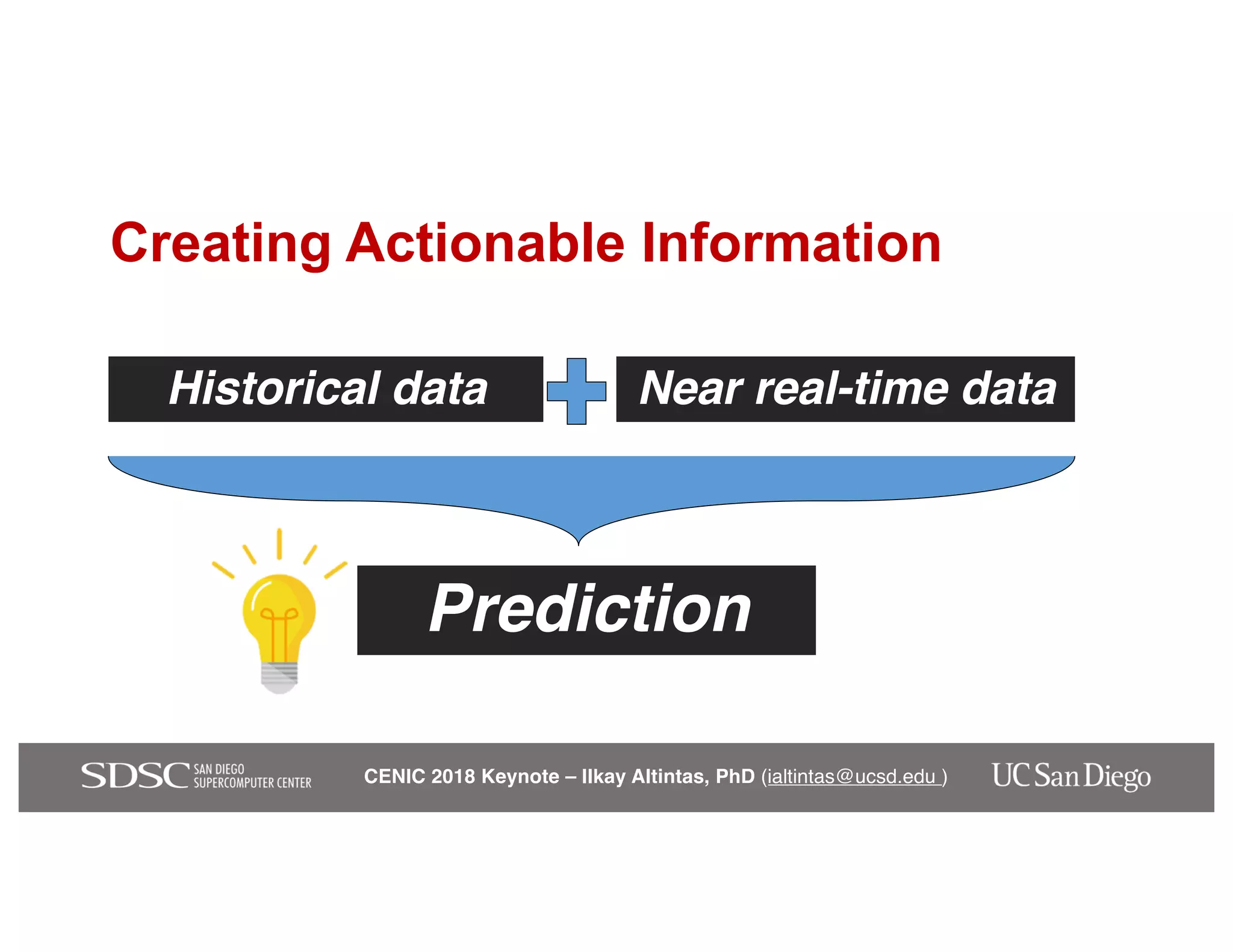 Creating Actionable Information

Historical data Near real-time data

Prediction

SDSC SAN DIEGO SUPERCOMPUTER CENTER CENIC 2018 Keynote – Ilkay Altintas, PhD (ialtintas@ucsd.edu ) UC San Diego